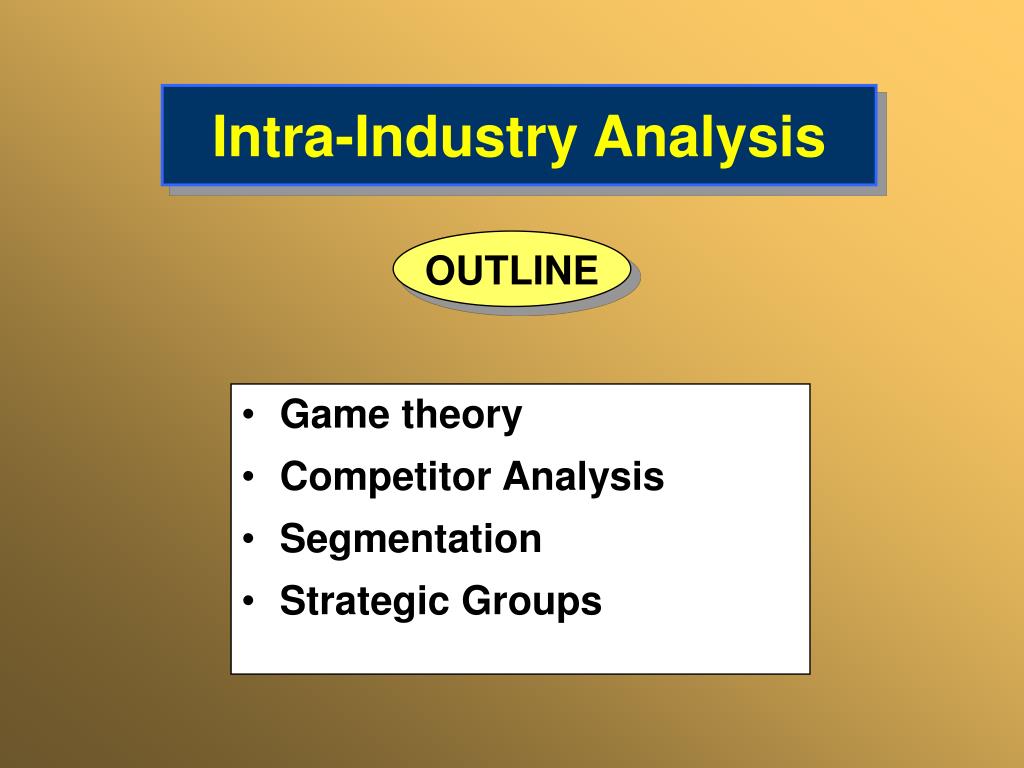 Intra-Industry Analysis

OUTLINE

• Game theory
• Competitor Analysis
• Segmentation
• Strategic Groups